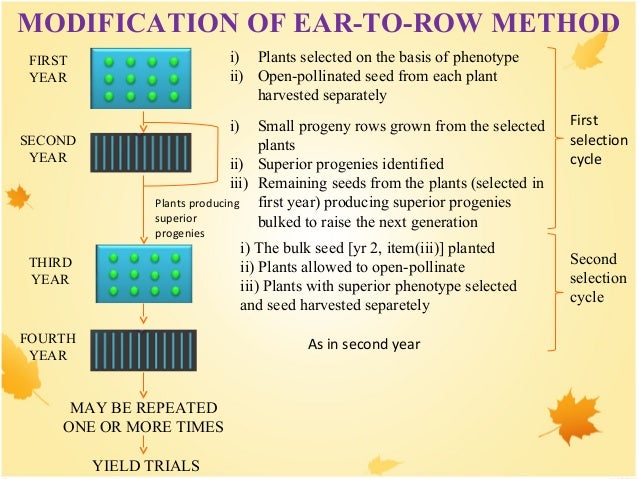 MODIFICATION OF EAR-TO-ROW METHOD

FIRST YEAR

i) Plants selected on the basis of phenotype
ii) Open-pollinated seed from each plant harvested separately

SECOND YEAR

i) Small progeny rows grown from the selected plants
ii) Superior progenies identified
iii) Remaining seeds from the plants (selected in first year) producing superior progenies bulked to raise the next generation

First selection cycle

Plants producing superior progenies

THIRD YEAR

i) The bulk seed [yr 2, item(iii)] planted
ii) Plants allowed to open-pollinate
iii) Plants with superior phenotype selected and seed harvested separetely

Second selection cycle

FOURTH YEAR

As in second year

MAY BE REPEATED ONE OR MORE TIMES

YIELD TRIALS